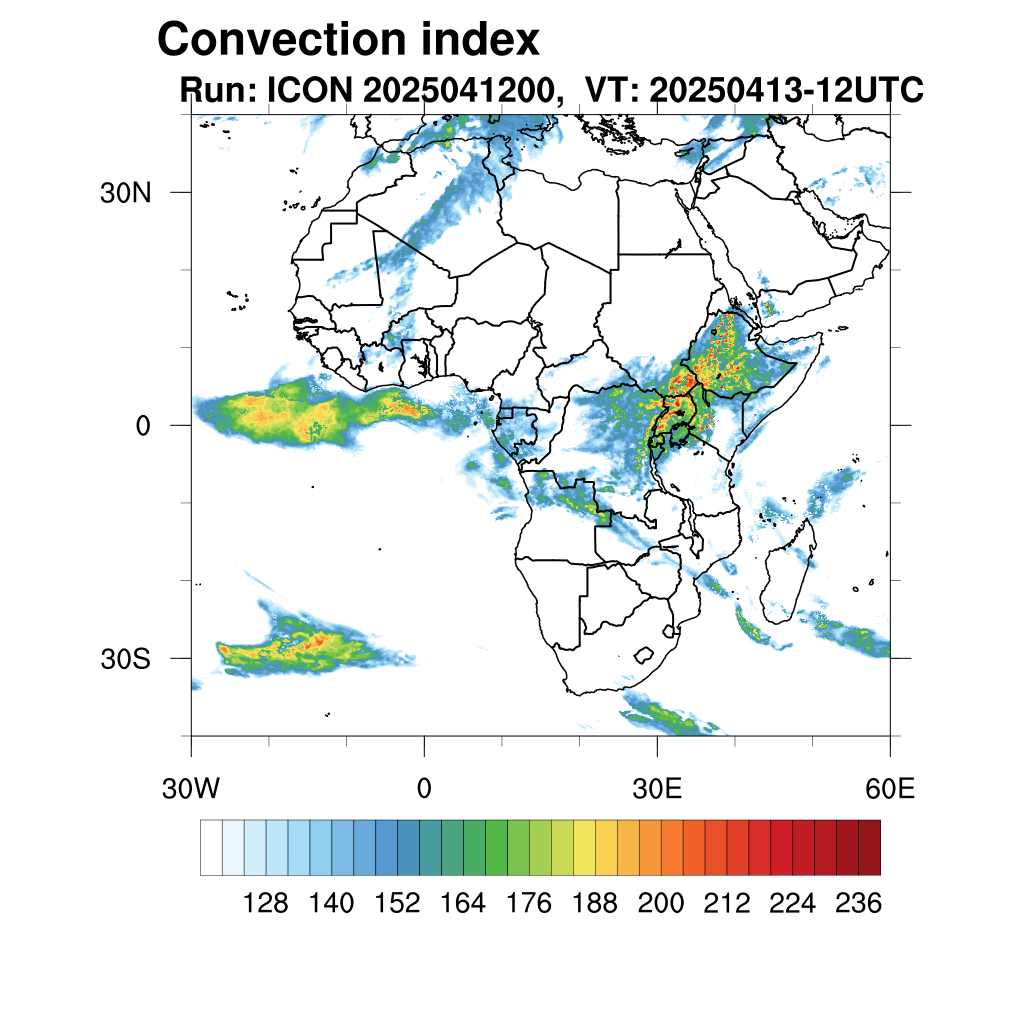 Convection index
Run: ICON 2025041200, VT: 20250413-12UTC

30N
0
30S

30W
0
30E
60E

128 140 152 164 176 188 200 212 224 236